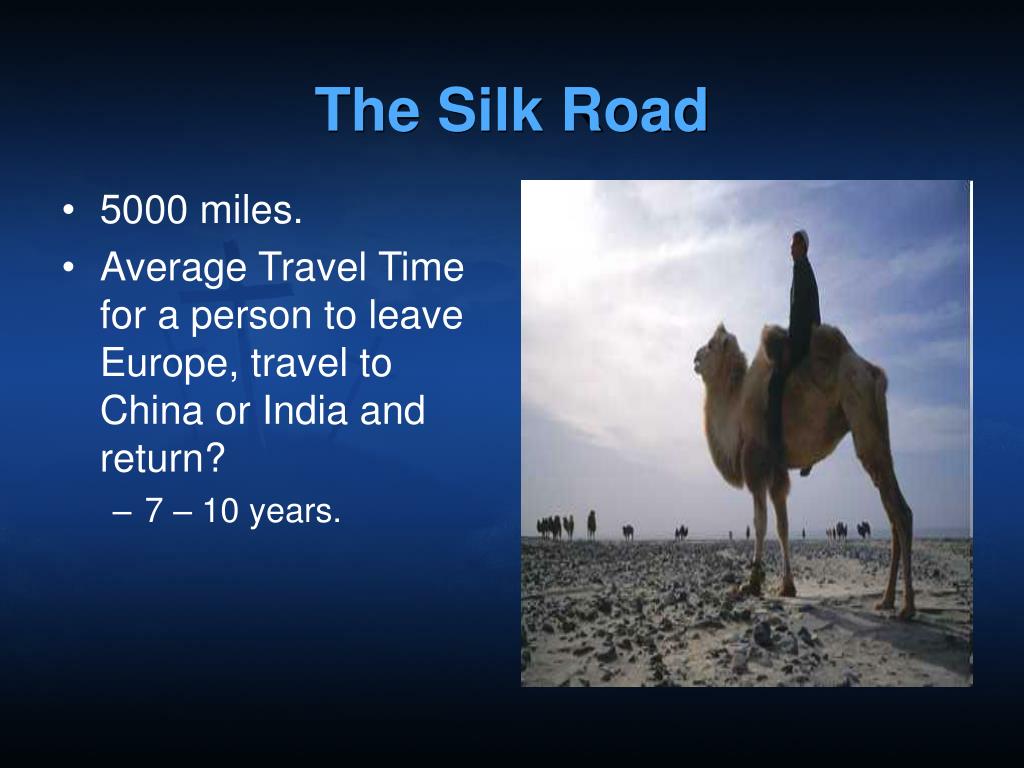 The Silk Road

• 5000 miles.
• Average Travel Time for a person to leave Europe, travel to China or India and return?
  – 7 – 10 years.